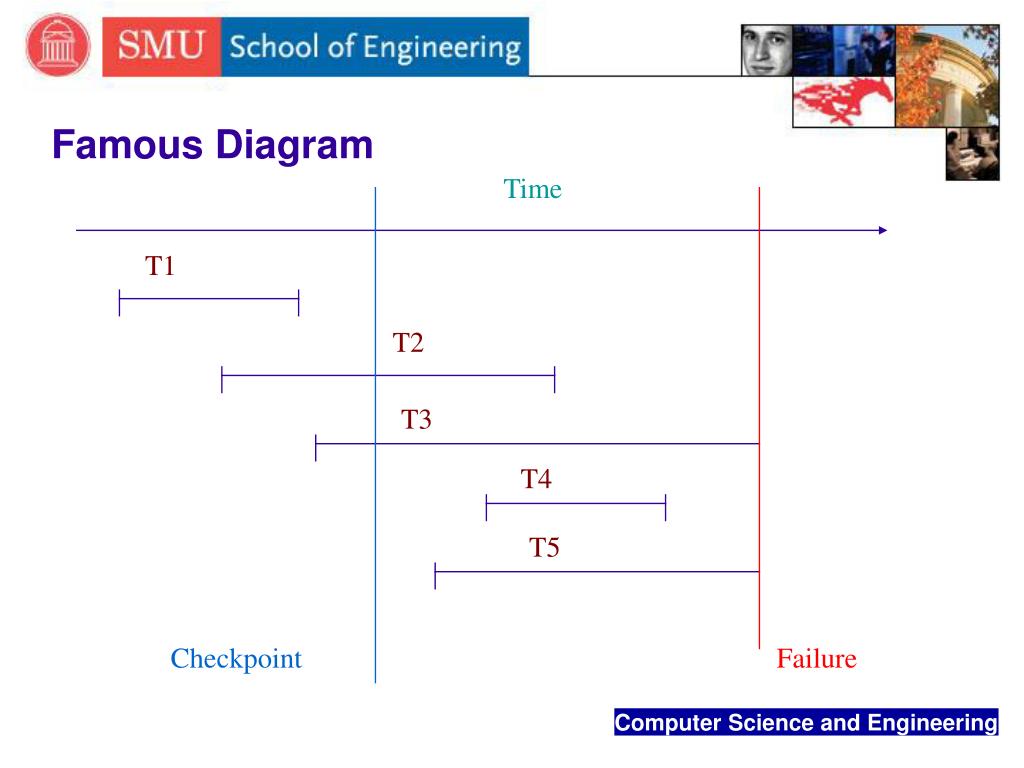 SMU School of Engineering

Famous Diagram

Time

T1

T2

T3

T4

T5

Checkpoint

Failure

Computer Science and Engineering